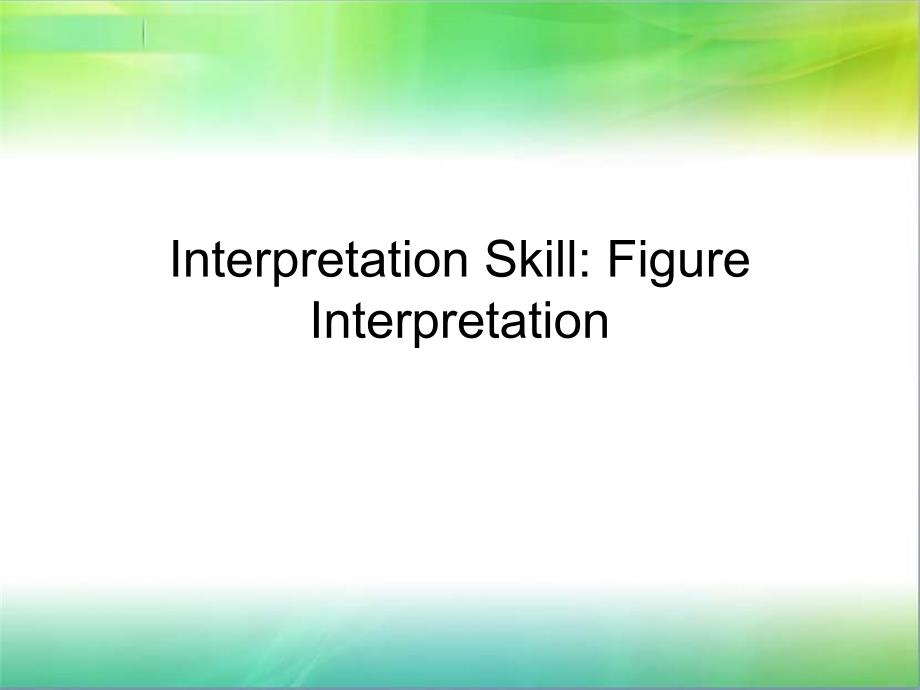 Interpretation Skill: Figure Interpretation